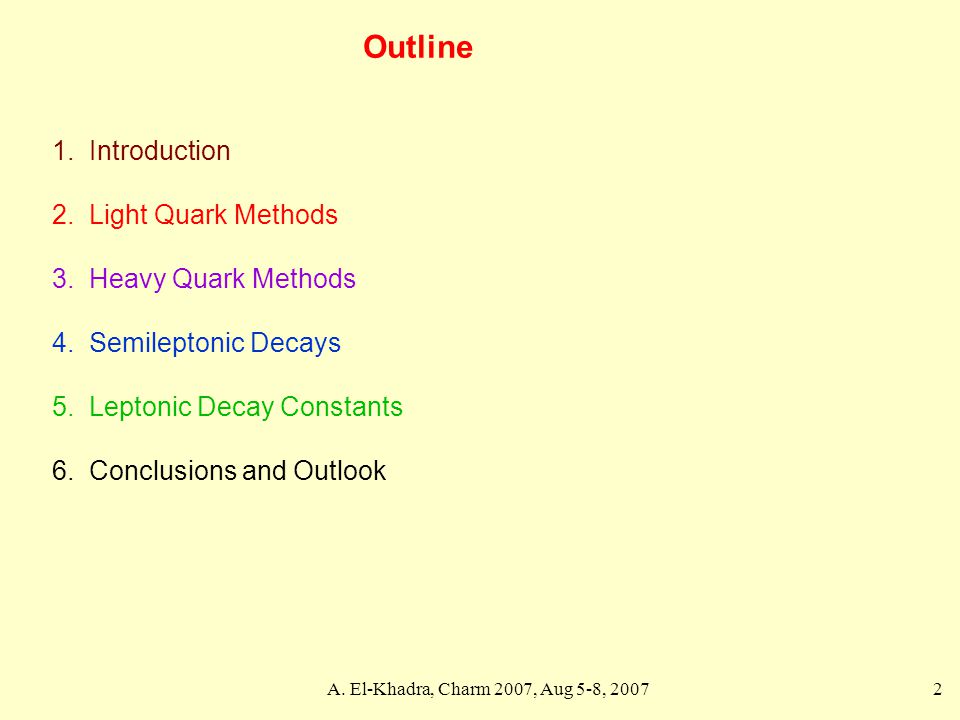 Outline

1. Introduction

2. Light Quark Methods

3. Heavy Quark Methods

4. Semileptonic Decays

5. Leptonic Decay Constants

6. Conclusions and Outlook

A. El-Khadra, Charm 2007, Aug 5-8, 2007

2